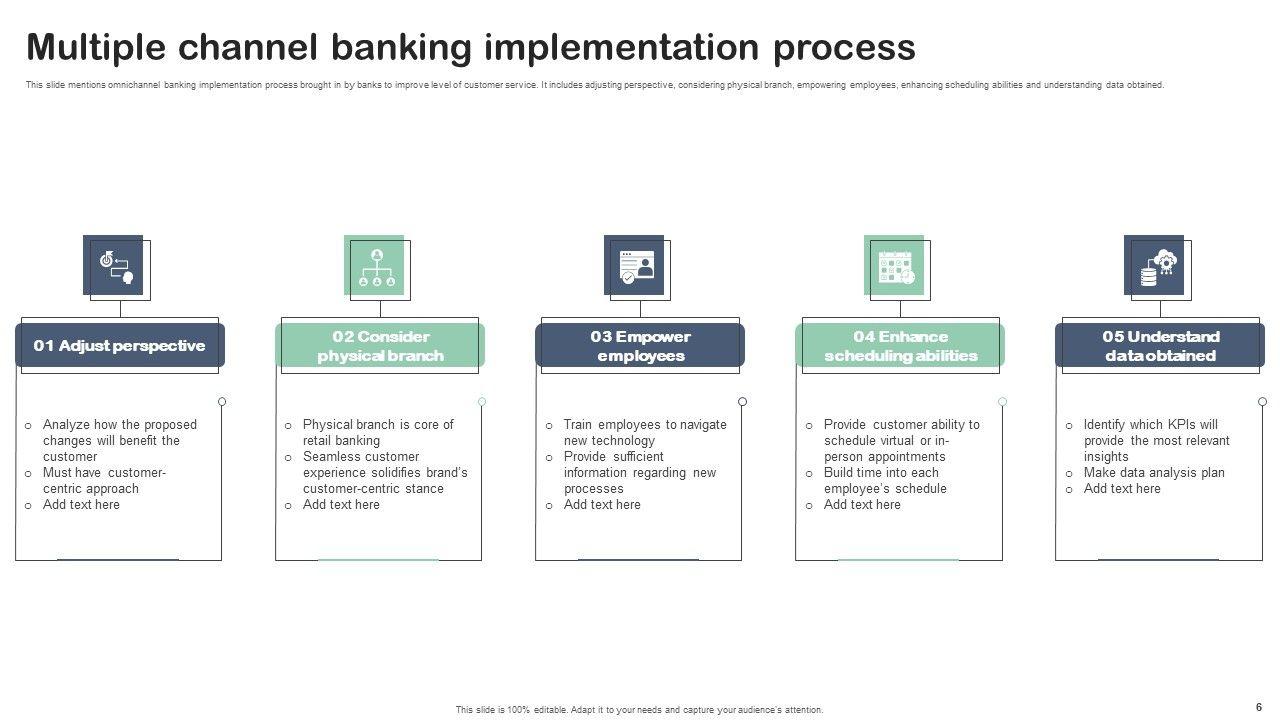 Multiple channel banking implementation process

This slide mentions omnichannel banking implementation process brought in by banks to improve level of customer service. It includes adjusting perspective, considering physical branch, empowering employees, enhancing scheduling abilities and understanding data obtained.

01 Adjust perspective

o Analyze how the proposed changes will benefit the customer
o Must have customer-centric approach
o Add text here

02 Consider physical branch

o Physical branch is core of retail banking
o Seamless customer experience solidifies brand's customer-centric stance
o Add text here

03 Empower employees

o Train employees to navigate new technology
o Provide sufficient information regarding new processes
o Add text here

04 Enhance scheduling abilities

o Provide customer ability to schedule virtual or in-person appointments
o Build time into each employee's schedule
o Add text here

05 Understand data obtained

o Identify which KPIs will provide the most relevant insights
o Make data analysis plan
o Add text here

This slide is 100% editable. Adapt it to your needs and capture your audience's attention.

6